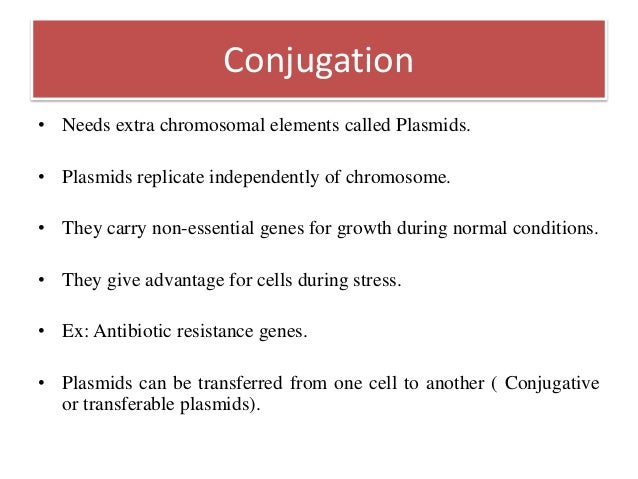 Conjugation

• Needs extra chromosomal elements called Plasmids.

• Plasmids replicate independently of chromosome.

• They carry non-essential genes for growth during normal conditions.

• They give advantage for cells during stress.

• Ex: Antibiotic resistance genes.

• Plasmids can be transferred from one cell to another ( Conjugative or transferable plasmids).